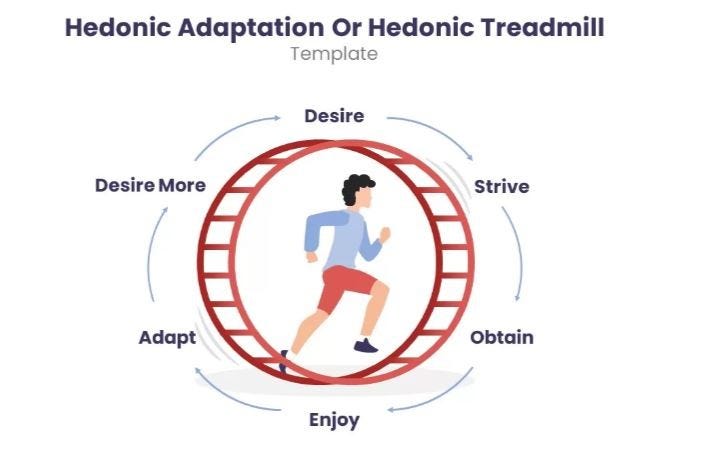 Hedonic Adaptation Or Hedonic Treadmill
Template

Desire

Strive

Obtain

Enjoy

Adapt

Desire More